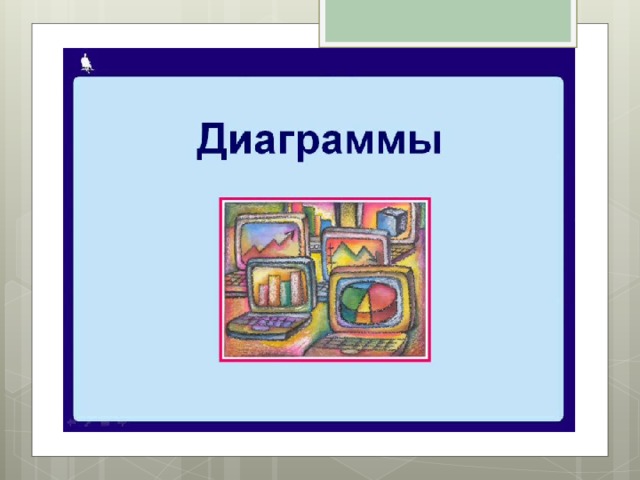 Диаграммы